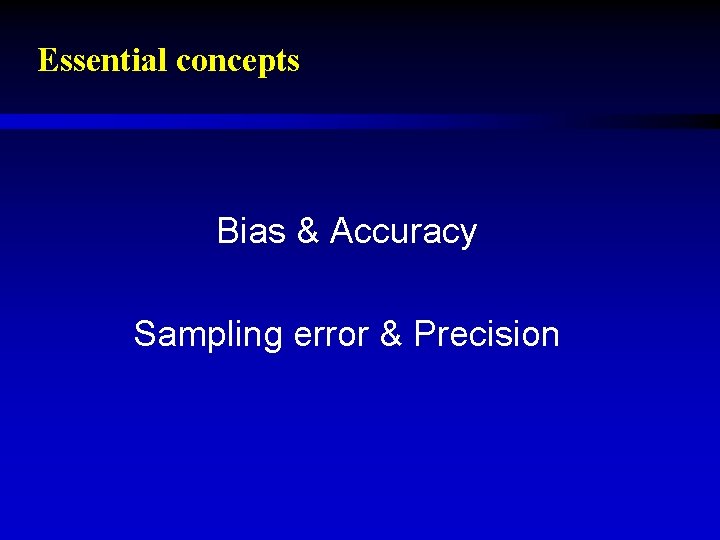 Essential concepts

Bias & Accuracy

Sampling error & Precision